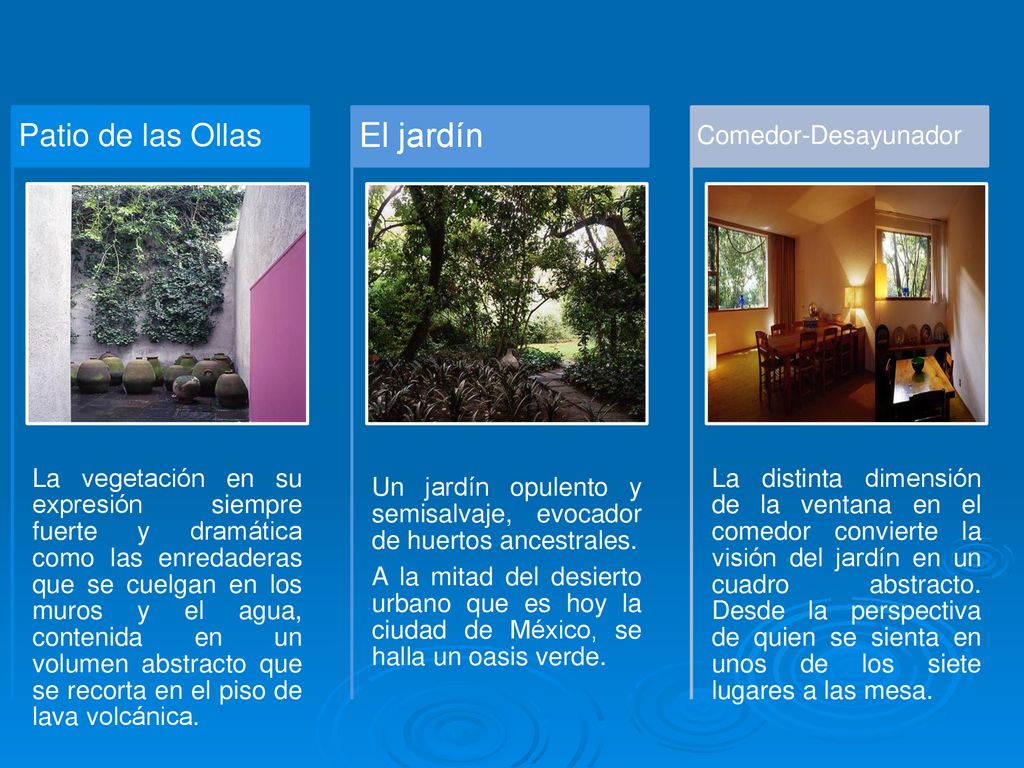 Patio de las Ollas

La vegetación en su expresión siempre fuerte y dramática como las enredaderas que se cuelgan en los muros y el agua, contenida en un volumen abstracto que se recorta en el piso de lava volcánica.

El jardín

Un jardín opulento y semisalvaje, evocador de huertos ancestrales.

A la mitad del desierto urbano que es hoy la ciudad de México, se halla un oasis verde.

Comedor-Desayunador

La distinta dimensión de la ventana en el comedor convierte la visión del jardín en un cuadro abstracto. Desde la perspectiva de quien se sienta en unos de los siete lugares a las mesa.